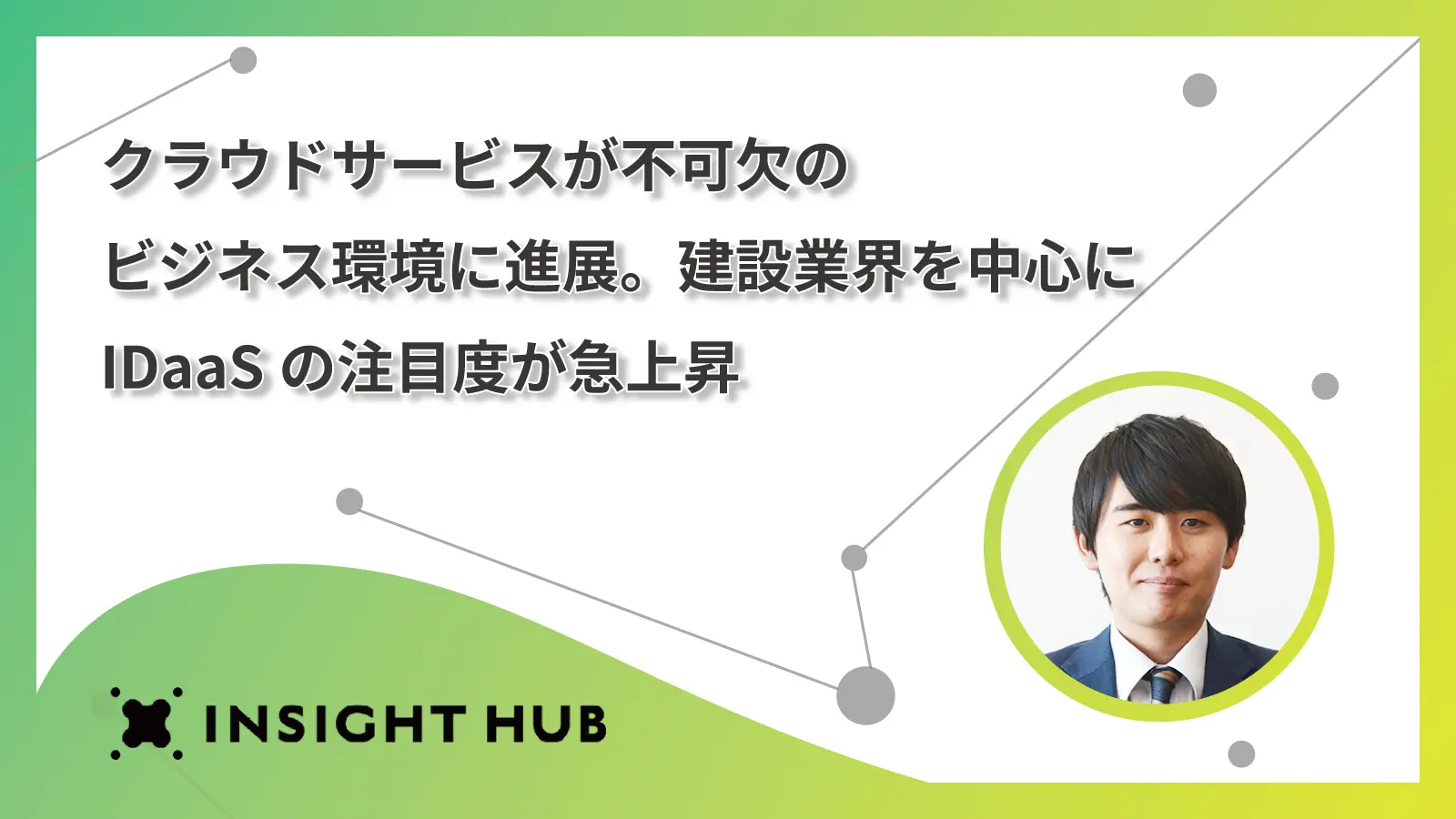 クラウドサービスが不可欠の
ビジネス環境に進展。建設業界を中心に
IDaaS の注目度が急上昇

INSIGHT HUB